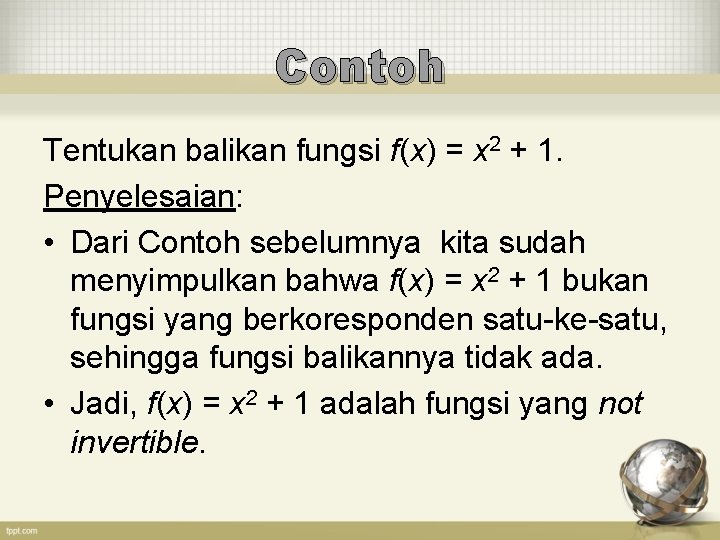 Contoh

Tentukan balikan fungsi $f(x) = x^2 + 1$.

Penyelesaian:

• Dari Contoh sebelumnya kita sudah menyimpulkan bahwa $f(x) = x^2 + 1$ bukan fungsi yang berkoresponden satu-ke-satu, sehingga fungsi balikannya tidak ada.

• Jadi, $f(x) = x^2 + 1$ adalah fungsi yang not invertible.

fppt.com